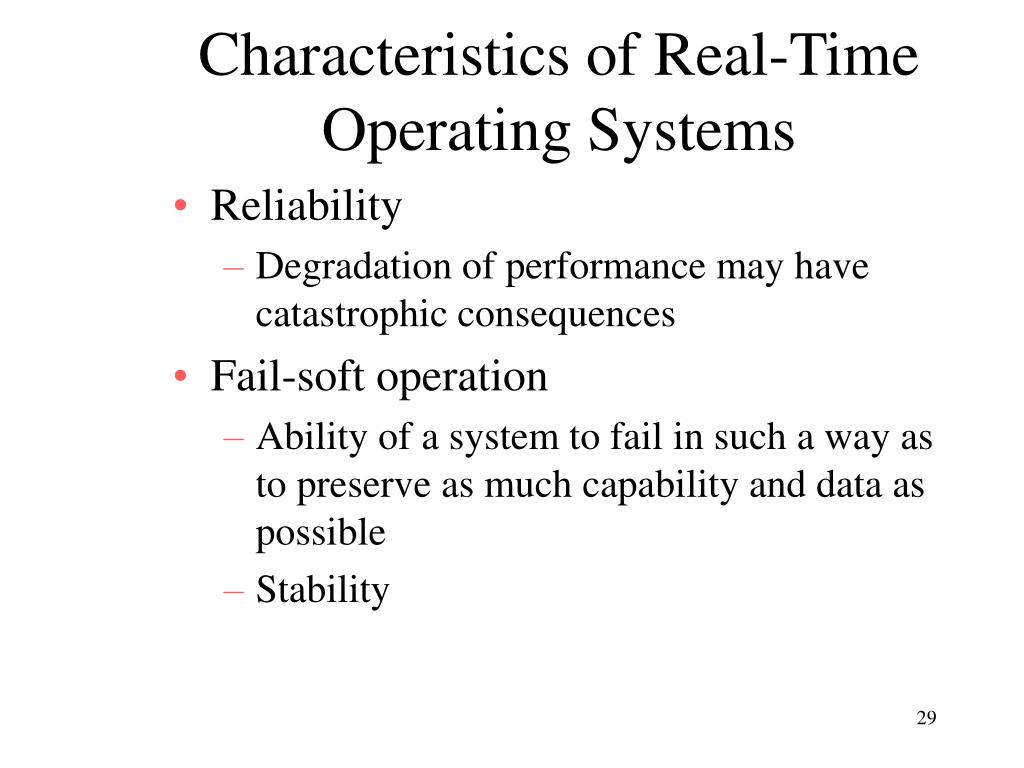 Characteristics of Real-Time Operating Systems

• Reliability
  – Degradation of performance may have catastrophic consequences
• Fail-soft operation
  – Ability of a system to fail in such a way as to preserve as much capability and data as possible
  – Stability

29